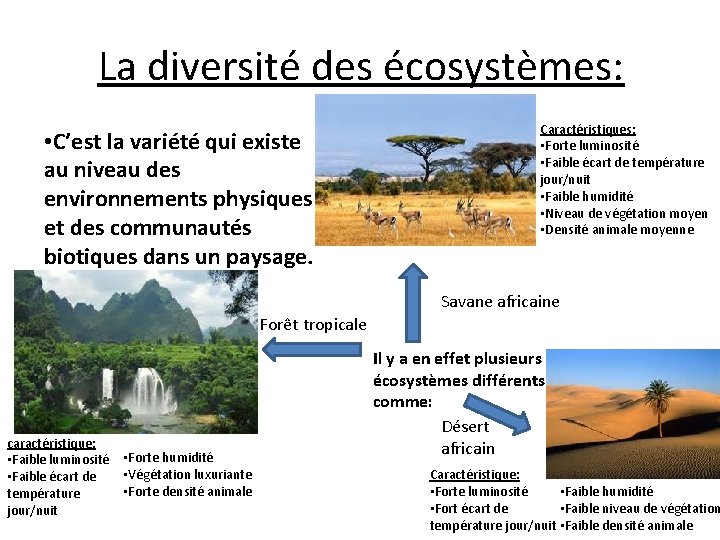 La diversité des écosystèmes:

•C'est la variété qui existe au niveau des environnements physiques et des communautés biotiques dans un paysage.

Caractéristiques:
•Forte luminosité
•Faible écart de température jour/nuit
•Faible humidité
•Niveau de végétation moyen
•Densité animale moyenne

Savane africaine

Forêt tropicale

Il y a en effet plusieurs écosystèmes différents comme:

Désert africain

caractéristique:
•Faible luminosité
•Faible écart de température jour/nuit

•Forte humidité
•Végétation luxuriante
•Forte densité animale

Caractéristique:
•Forte luminosité
•Fort écart de température jour/nuit

•Faible humidité
•Faible niveau de végétation
•Faible densité animale